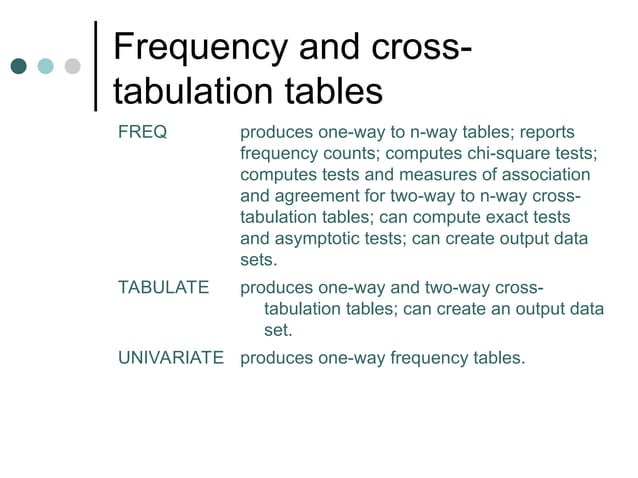 Frequency and cross-tabulation tables

FREQ produces one-way to n-way tables; reports frequency counts; computes chi-square tests; computes tests and measures of association and agreement for two-way to n-way cross-tabulation tables; can compute exact tests and asymptotic tests; can create output data sets.

TABULATE produces one-way and two-way cross-tabulation tables; can create an output data set.

UNIVARIATE produces one-way frequency tables.